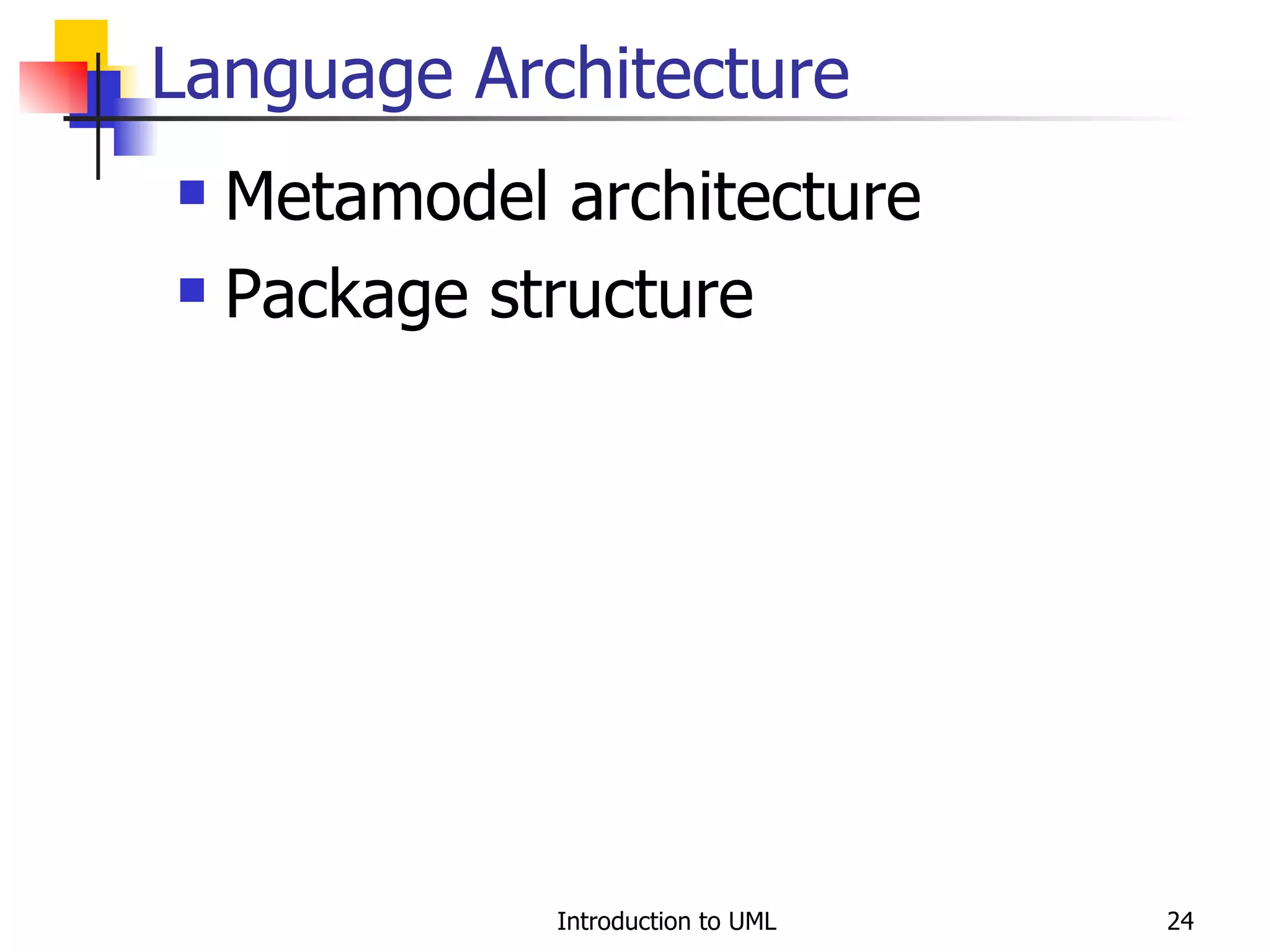 Language Architecture

- Metamodel architecture
- Package structure

Introduction to UML

24